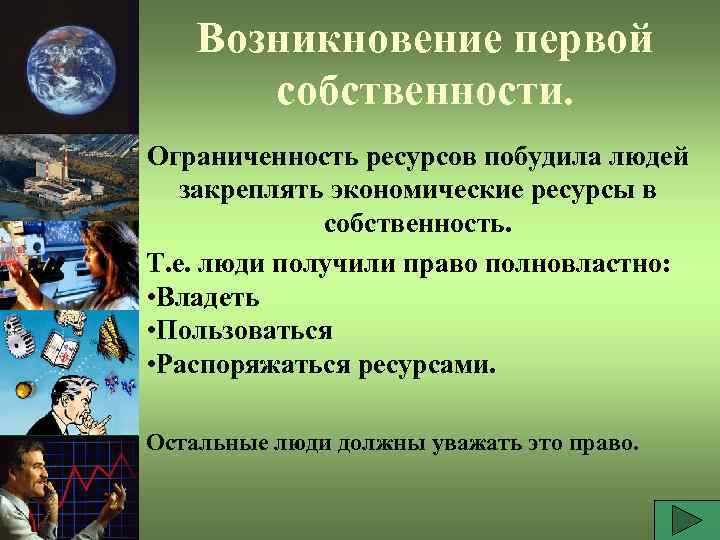 Возникновение первой собственности.

Ограниченность ресурсов побудила людей закреплять экономические ресурсы в собственность.

Т.е. люди получили право полновластно:
•Владеть
•Пользоваться
•Распоряжаться ресурсами.

Остальные люди должны уважать это право.